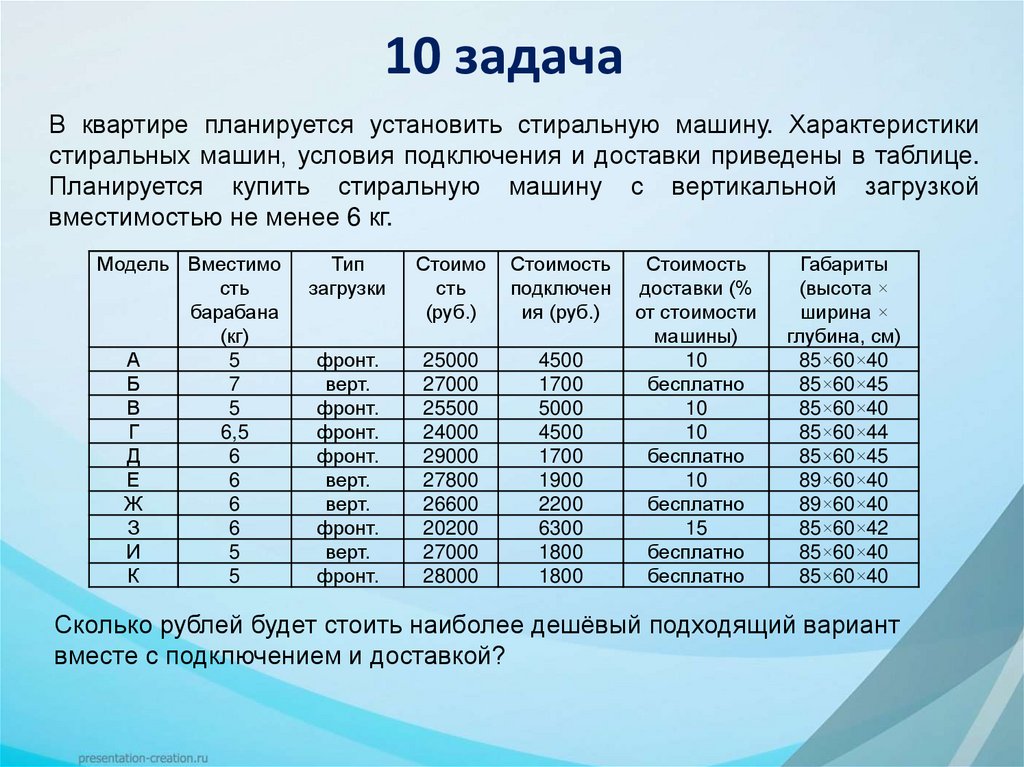 10 задача

В квартире планируется установить стиральную машину. Характеристики стиральных машин, условия подключения и доставки приведены в таблице. Планируется купить стиральную машину с вертикальной загрузкой вместимостью не менее 6 кг.

| Модель | Вместимость барабана (кг) | Тип загрузки | Стоимость (руб.) | Стоимость подключения (руб.) | Стоимость доставки (% от стоимости машины) | Габариты (высота × ширина × глубина, см) |
|---|---|---|---|---|---|---|
| А | 5 | фронт. | 25000 | 4500 | 10 | 85×60×40 |
| Б | 7 | верт. | 27000 | 1700 | бесплатно | 85×60×45 |
| В | 5 | фронт. | 25500 | 5000 | 10 | 85×60×40 |
| Г | 6,5 | фронт. | 24000 | 4500 | 10 | 85×60×44 |
| Д | 6 | фронт. | 29000 | 1700 | бесплатно | 85×60×45 |
| Е | 6 | верт. | 27800 | 1900 | 10 | 89×60×40 |
| Ж | 6 | верт. | 26600 | 2200 | бесплатно | 89×60×40 |
| З | 6 | фронт. | 20200 | 6300 | 15 | 85×60×42 |
| И | 5 | верт. | 27000 | 1800 | бесплатно | 85×60×40 |
| К | 5 | фронт. | 28000 | 1800 | бесплатно | 85×60×40 |

Сколько рублей будет стоить наиболее дешёвый подходящий вариант вместе с подключением и доставкой?

presentation-creation.ru